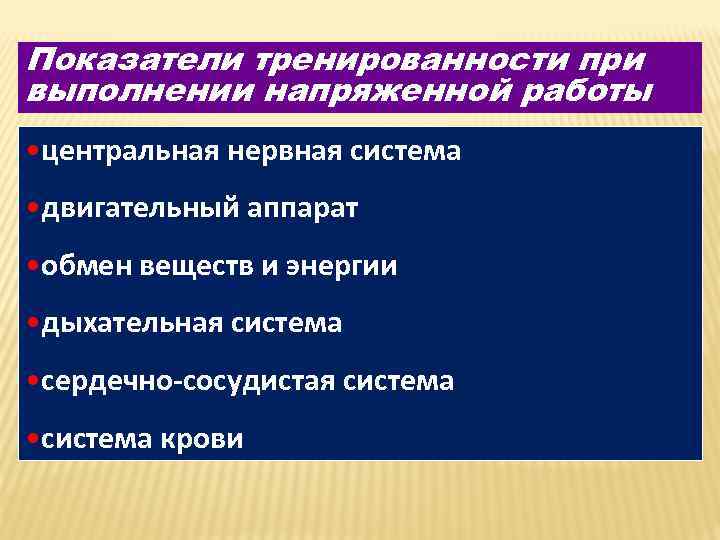 Показатели тренированности при выполнении напряженной работы

•центральная нервная система

•двигательный аппарат

•обмен веществ и энергии

•дыхательная система

•сердечно-сосудистая система

•система крови